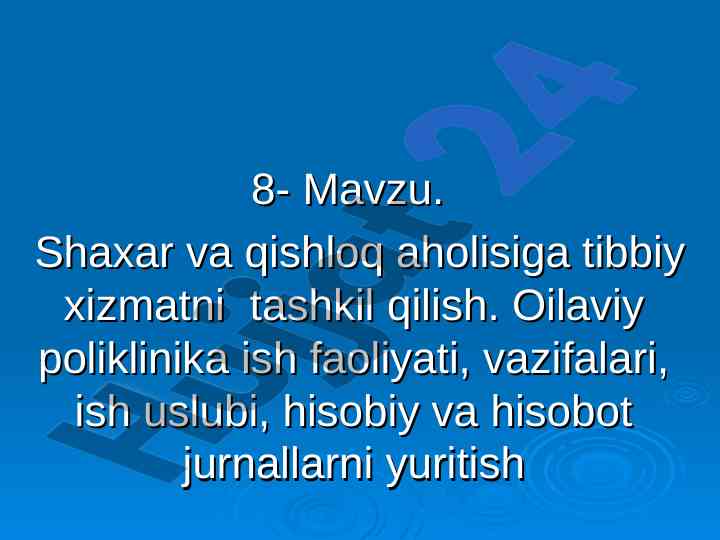 8- Mavzu.

Shaxar va qishloq aholisiga tibbiy xizmatni tashkil qilish. Oilaviy poliklinika ish faoliyati, vazifalari, ish uslubi, hisobiy va hisobot jurnallarni yuritish

Hujjat24